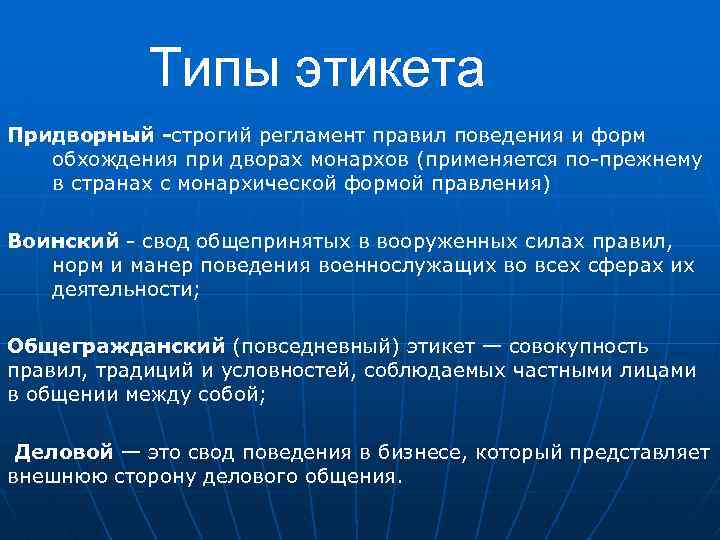 Типы этикета

Придворный -строгий регламент правил поведения и форм обхождения при дворах монархов (применяется по-прежнему в странах с монархической формой правления)

Воинский - свод общепринятых в вооруженных силах правил, норм и манер поведения военнослужащих во всех сферах их деятельности;

Общегражданский (повседневный) этикет — совокупность правил, традиций и условностей, соблюдаемых частными лицами в общении между собой;

Деловой — это свод поведения в бизнесе, который представляет внешнюю сторону делового общения.